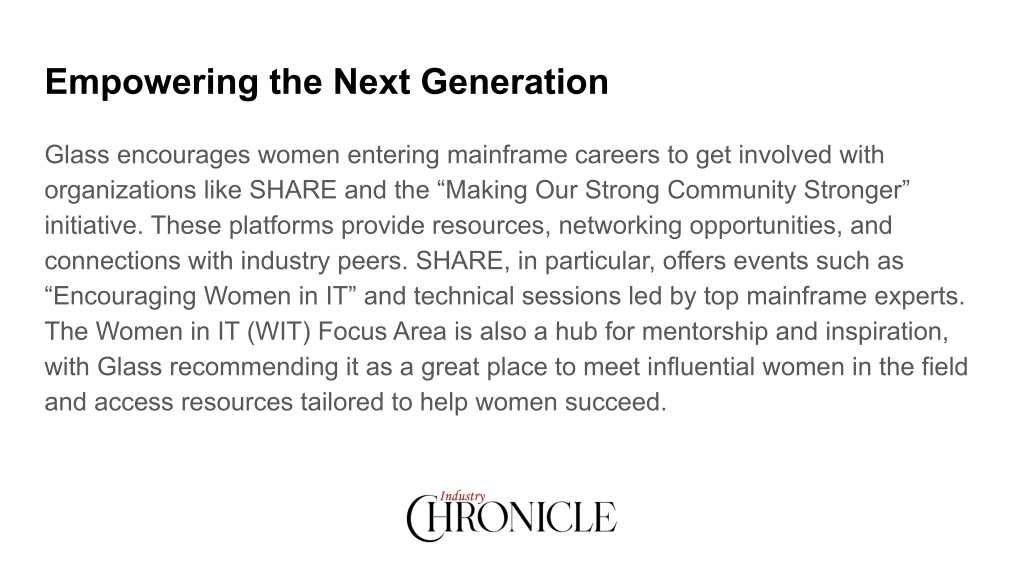 Empowering the Next Generation

Glass encourages women entering mainframe careers to get involved with organizations like SHARE and the “Making Our Strong Community Stronger” initiative. These platforms provide resources, networking opportunities, and connections with industry peers. SHARE, in particular, offers events such as “Encouraging Women in IT” and technical sessions led by top mainframe experts. The Women in IT (WIT) Focus Area is also a hub for mentorship and inspiration, with Glass recommending it as a great place to meet influential women in the field and access resources tailored to help women succeed.

Industry CHRONICLE